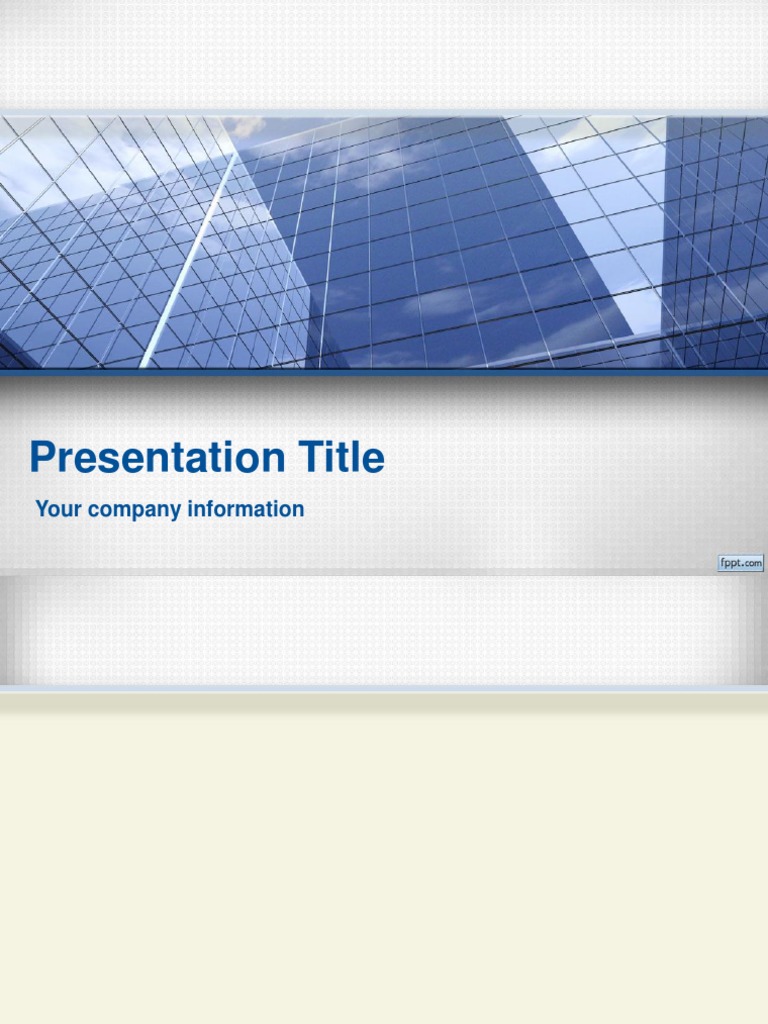 Presentation Title

Your company information

fppt.com